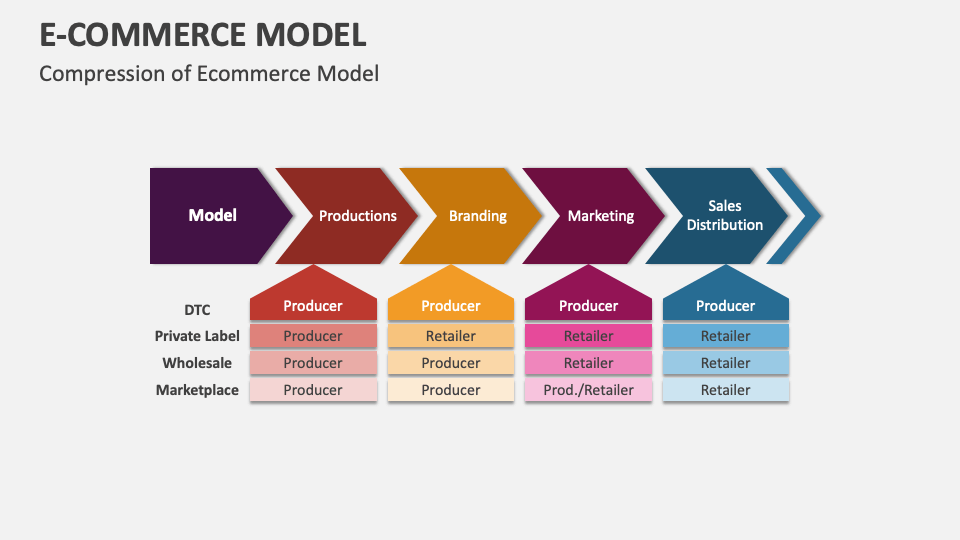 E-COMMERCE MODEL

Compression of Ecommerce Model

| Model | Productions | Branding | Marketing | Sales Distribution |
|---|---|---|---|---|
| DTC | Producer | Producer | Producer | Producer |
| Private Label | Producer | Retailer | Retailer | Retailer |
| Wholesale | Producer | Producer | Retailer | Retailer |
| Marketplace | Producer | Producer | Prod./Retailer | Retailer |